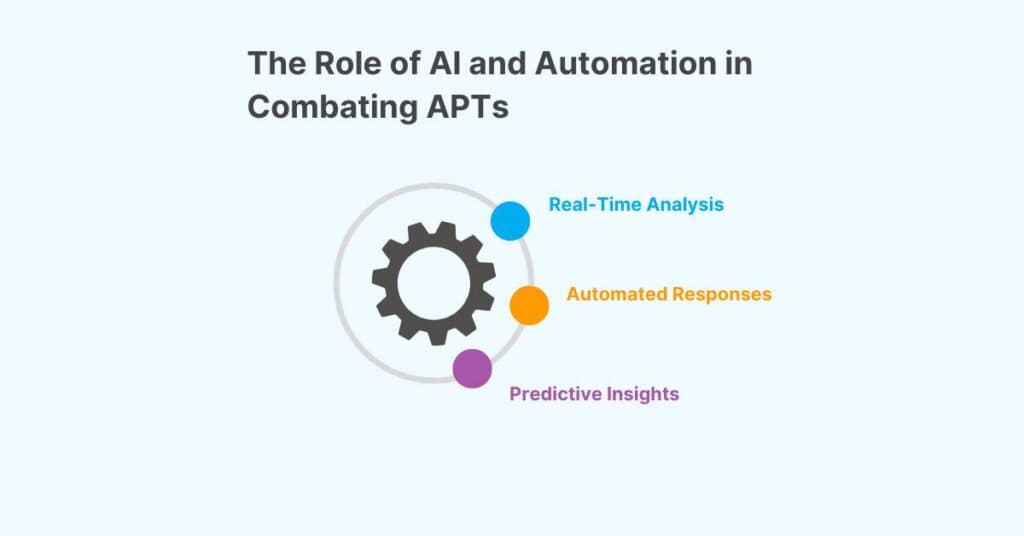 The Role of AI and Automation in Combating APTs

Real-Time Analysis

Automated Responses

Predictive Insights